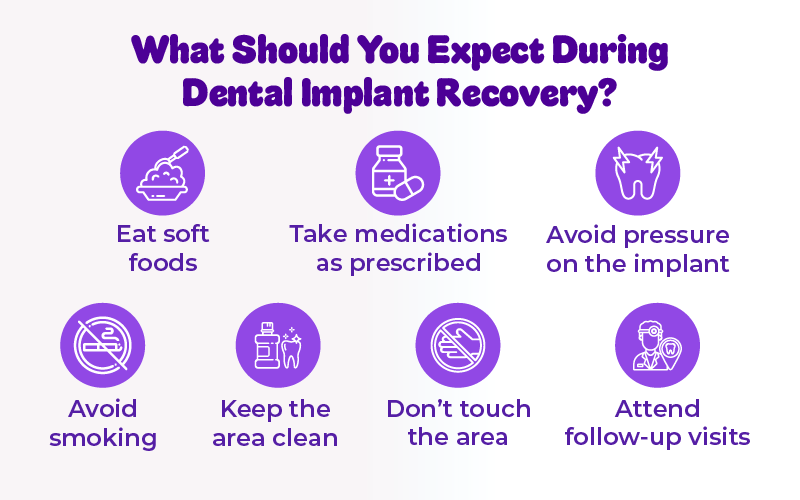 What Should You Expect During Dental Implant Recovery?

Eat soft foods

Take medications as prescribed

Avoid pressure on the implant

Avoid smoking

Keep the area clean

Don't touch the area

Attend follow-up visits